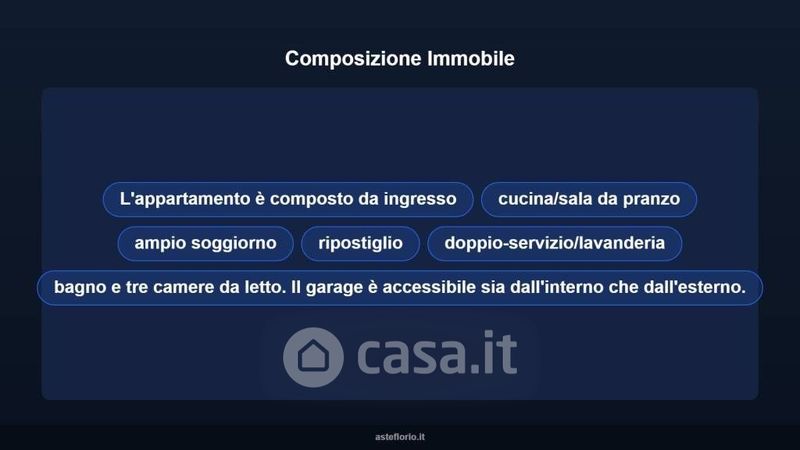 Composizione Immobile

L'appartamento è composto da ingresso

cucina/sala da pranzo

ampio soggiorno

ripostiglio

doppio-servizio/lavanderia

bagno e tre camere da letto. Il garage è accessibile sia dall'interno che dall'esterno.

casa.it

asteflorio.it